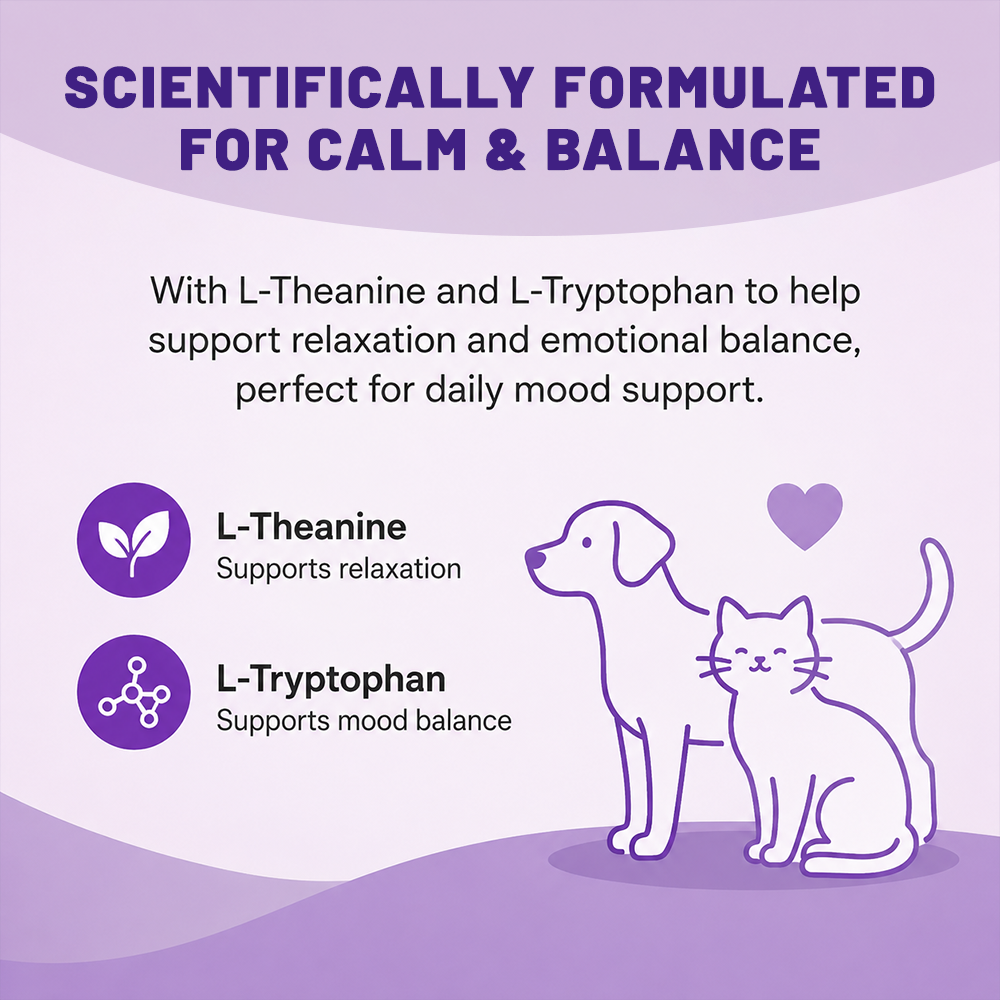 SCIENTIFICALLY FORMULATED FOR CALM & BALANCE

With L-Theanine and L-Tryptophan to help support relaxation and emotional balance, perfect for daily mood support.

L-Theanine
Supports relaxation

L-Tryptophan
Supports mood balance